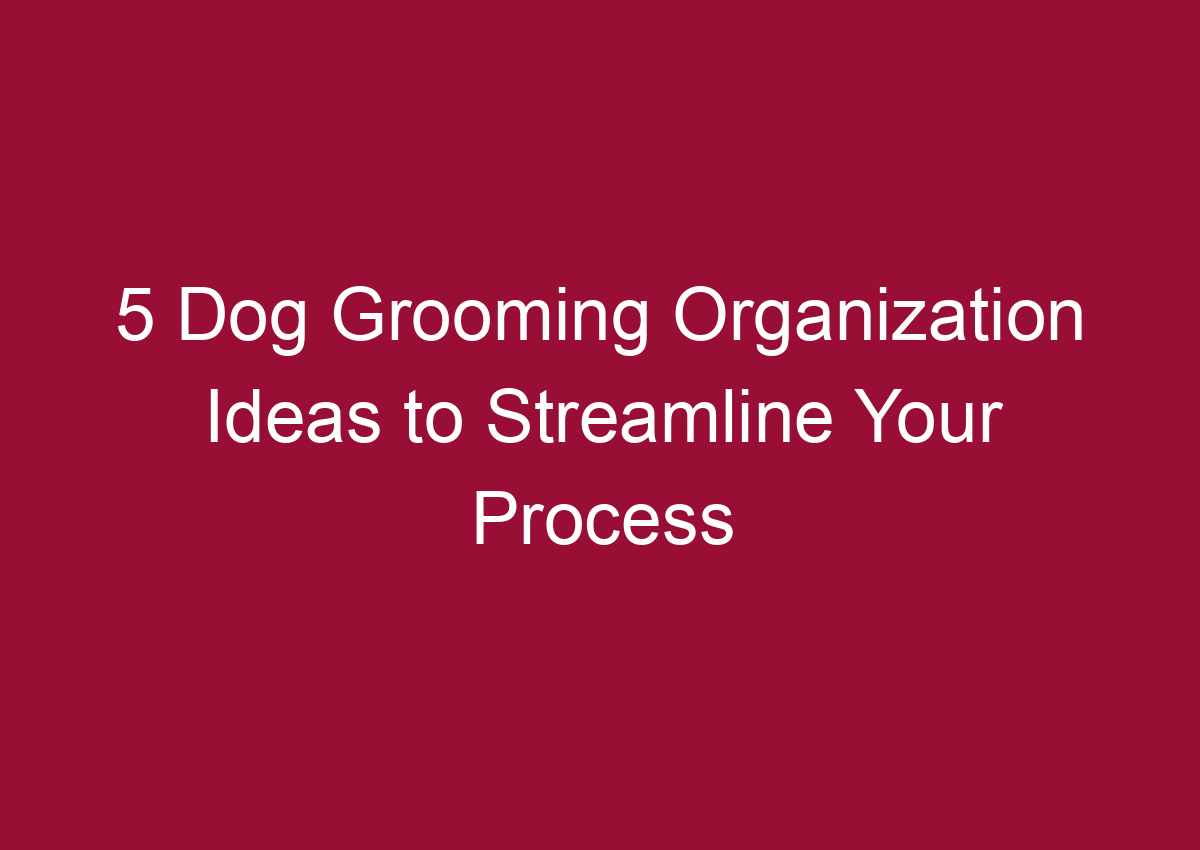 5 Dog Grooming Organization Ideas to Streamline Your Process